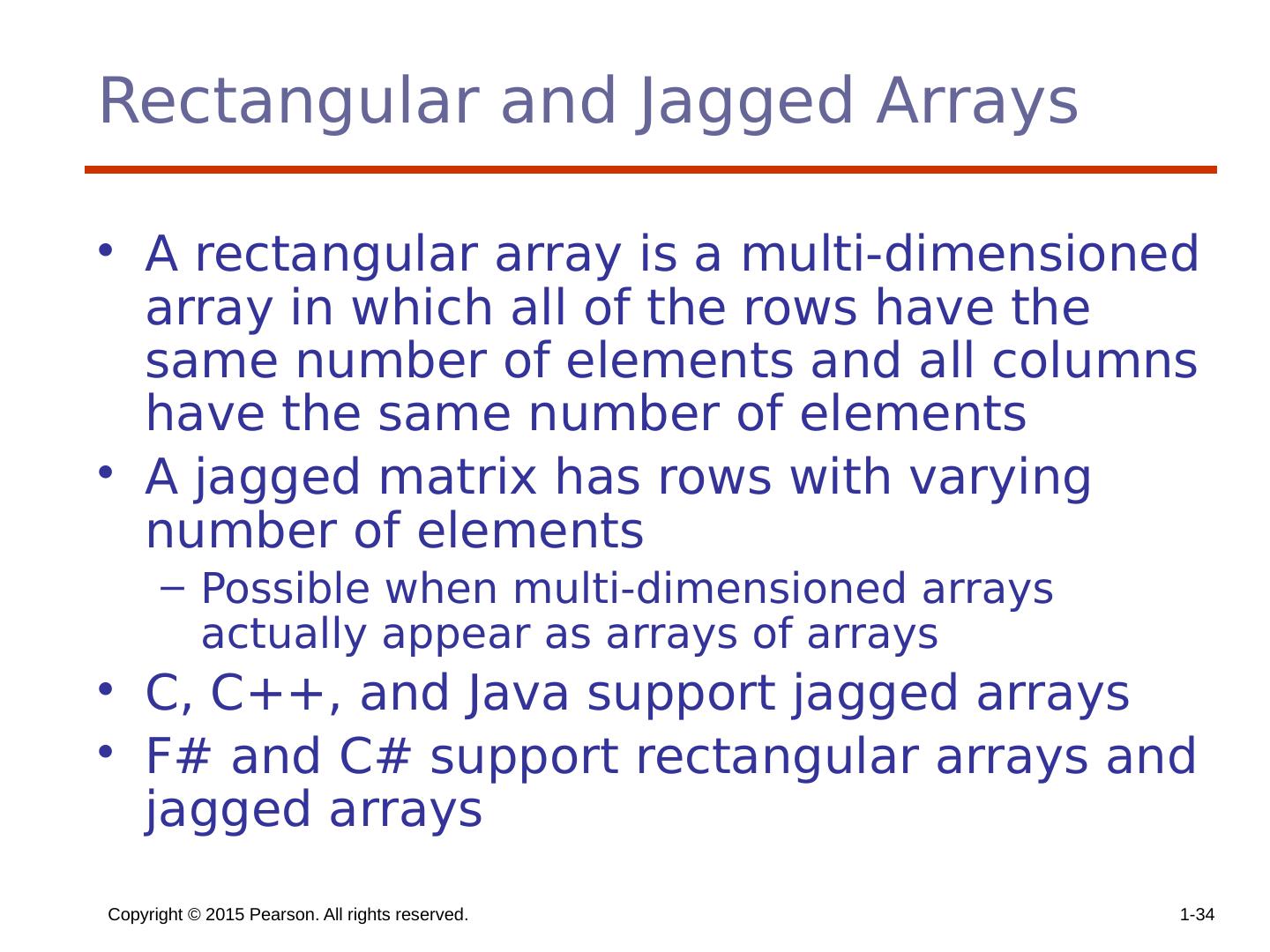 Rectangular and Jagged Arrays

• A rectangular array is a multi-dimensioned array in which all of the rows have the same number of elements and all columns have the same number of elements

• A jagged matrix has rows with varying number of elements

– Possible when multi-dimensioned arrays actually appear as arrays of arrays

• C, C++, and Java support jagged arrays

• F# and C# support rectangular arrays and jagged arrays

Copyright © 2015 Pearson. All rights reserved.

1-34